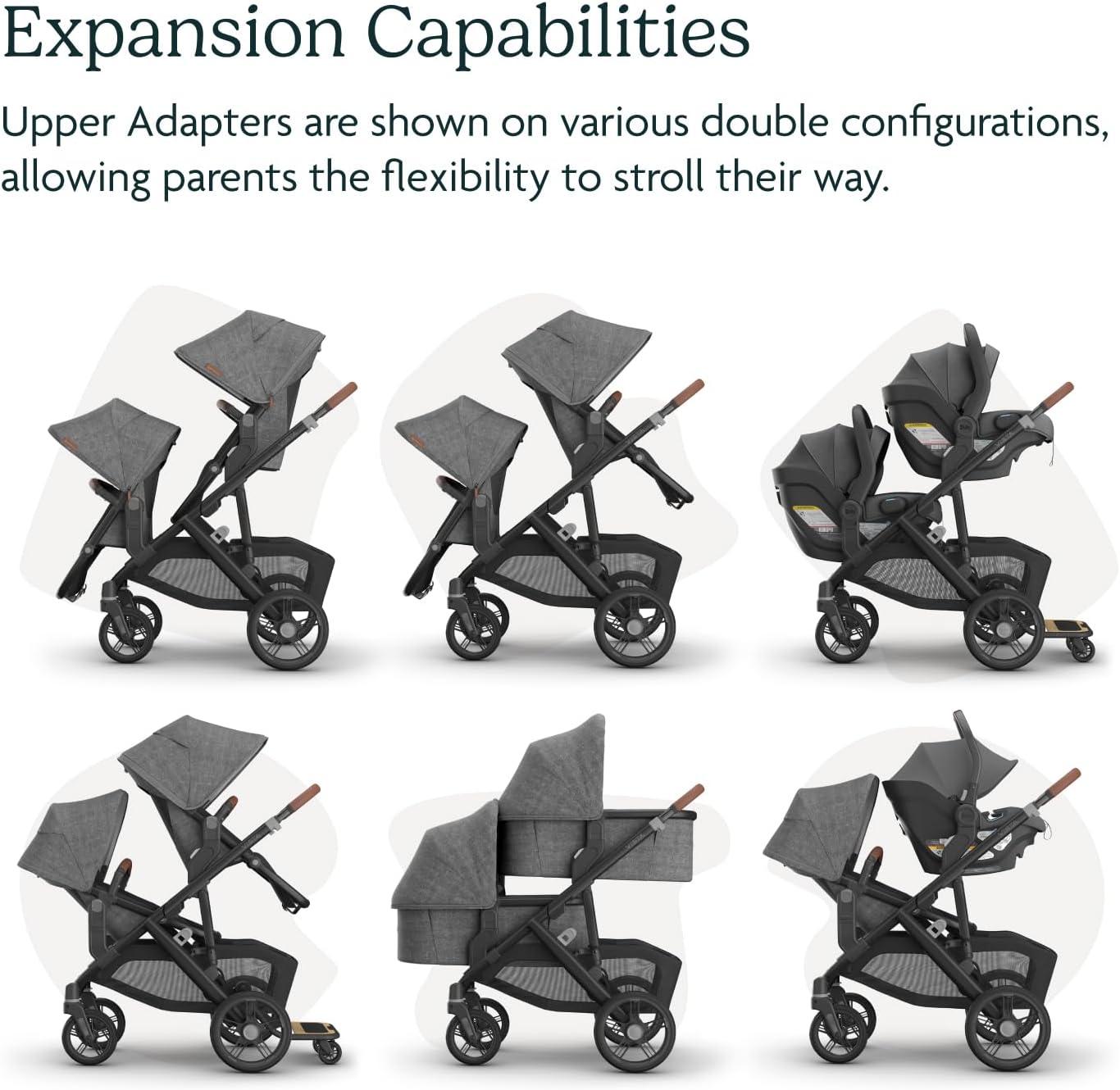 Expansion Capabilities

Upper Adapters are shown on various double configurations, allowing parents the flexibility to stroll their way.